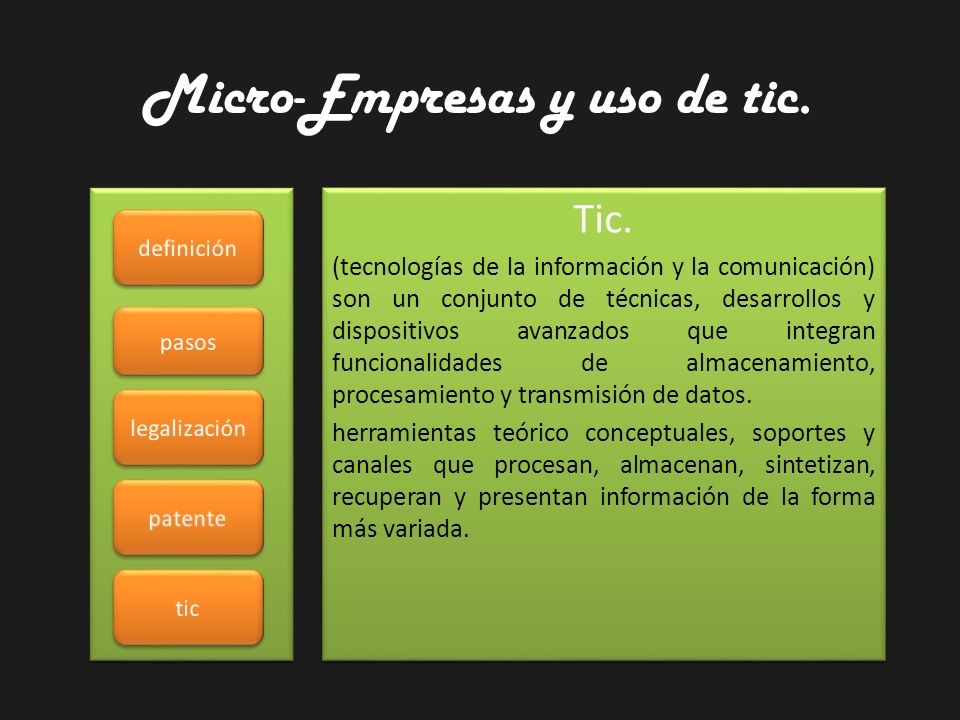 Micro-Empresas y uso de tic.

definición

pasos

legalización

patente

tic

Tic.

(tecnologías de la información y la comunicación) son un conjunto de técnicas, desarrollos y dispositivos avanzados que integran funcionalidades de almacenamiento, procesamiento y transmisión de datos.

herramientas teórico conceptuales, soportes y canales que procesan, almacenan, sintetizan, recuperan y presentan información de la forma más variada.